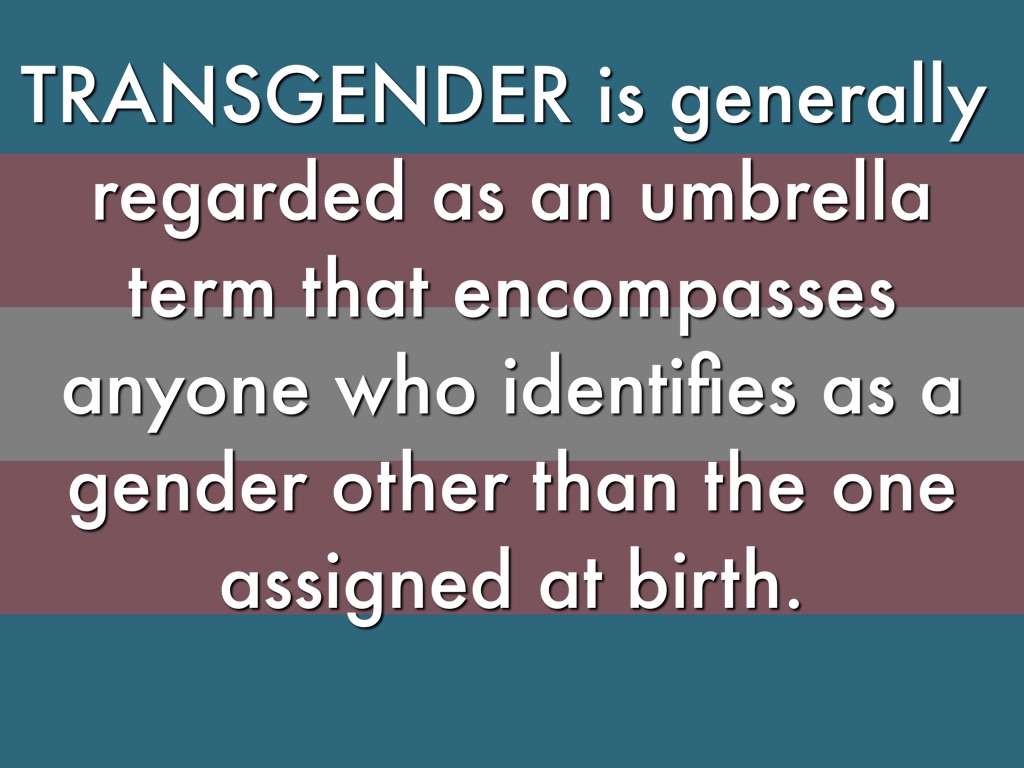 TRANSGENDER is generally regarded as an umbrella term that encompasses anyone who identifies as a gender other than the one assigned at birth.